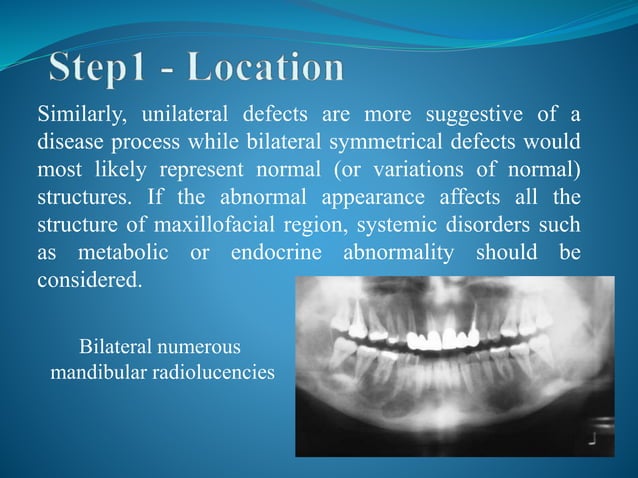 Step1 - Location

Similarly, unilateral defects are more suggestive of a disease process while bilateral symmetrical defects would most likely represent normal (or variations of normal) structures. If the abnormal appearance affects all the structure of maxillofacial region, systemic disorders such as metabolic or endocrine abnormality should be considered.

Bilateral numerous mandibular radiolucencies